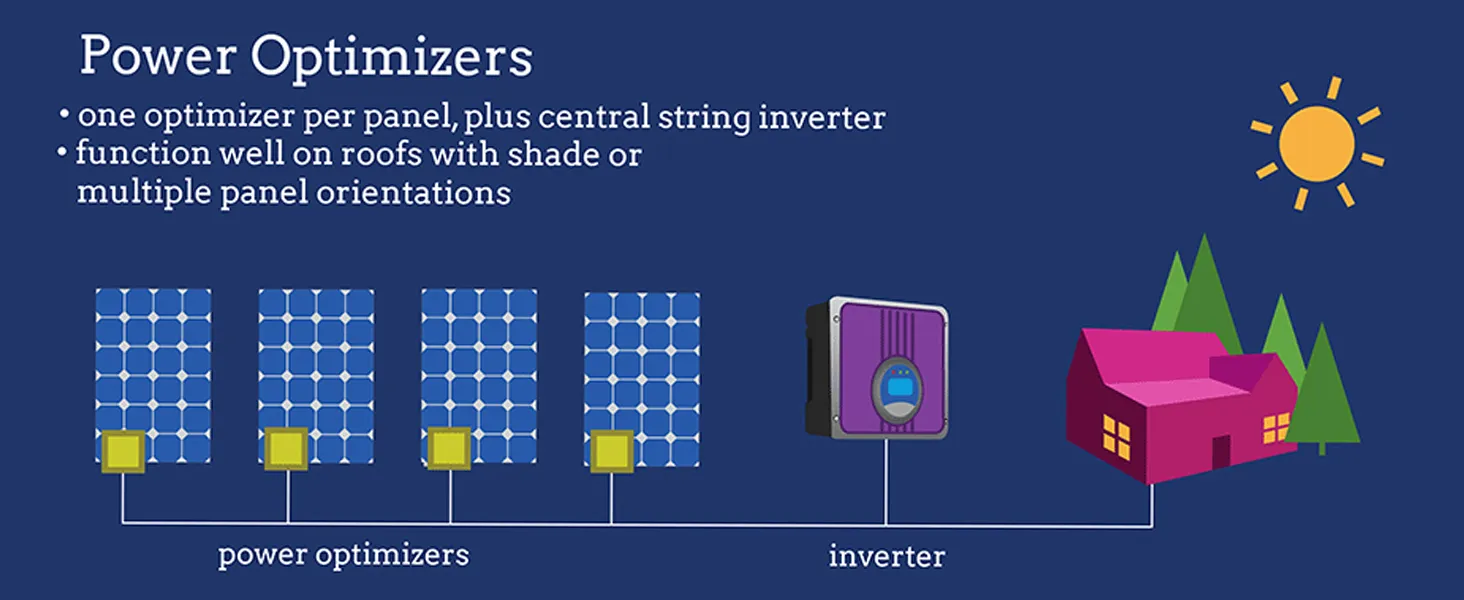 Power Optimizers

• one optimizer per panel, plus central string inverter
• function well on roofs with shade or multiple panel orientations

power optimizers

inverter